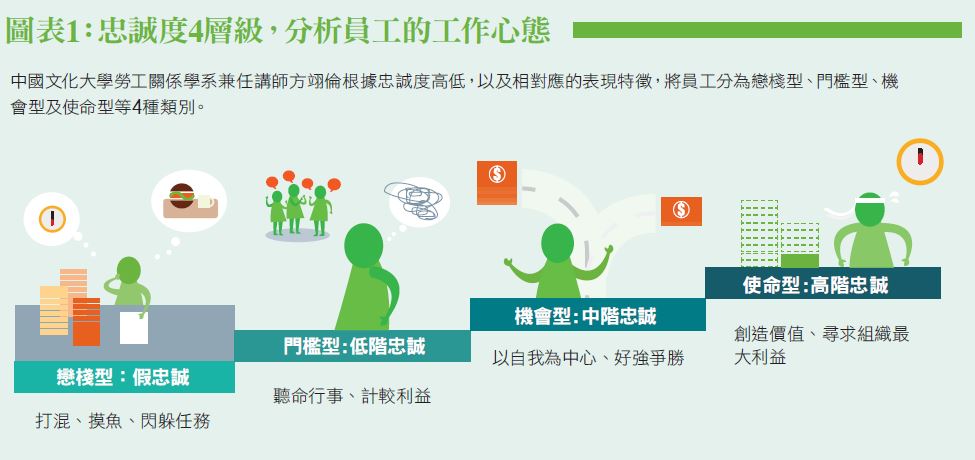 圖表1：忠誠度4層級，分析員工的工作心態

中國文化大學勞工關係學系兼任講師方翊倫根據忠誠度高低，以及相對應的表現特徵，將員工分為戀棧型、門檻型、機會型及使命型等4種類別。

戀棧型：假忠誠

打混、摸魚、閃躲任務

門檻型：低階忠誠

聽命行事、計較利益

機會型：中階忠誠

以自我為中心、好強爭勝

使命型：高階忠誠

創造價值、尋求組織最大利益